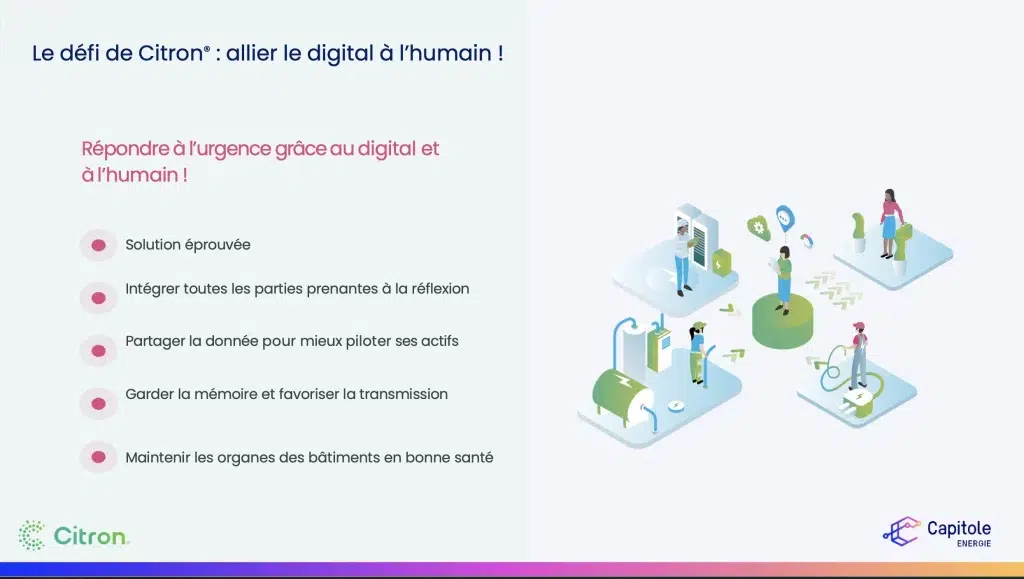 Le défi de Citron® : allier le digital à l'humain !

Répondre à l'urgence grâce au digital et à l'humain !

Solution éprouvée

Intégrer toutes les parties prenantes à la réflexion

Partager la donnée pour mieux piloter ses actifs

Garder la mémoire et favoriser la transmission

Maintenir les organes des bâtiments en bonne santé

Citron.

Capitole ENERGIE